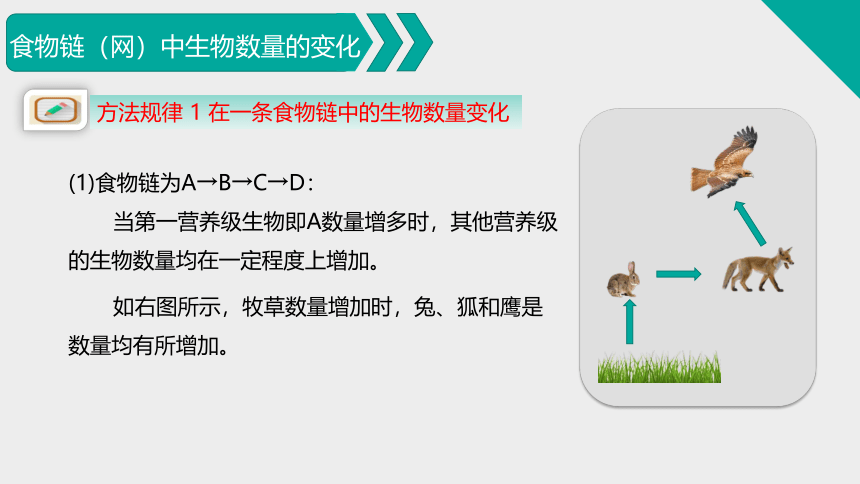 食物链（网）中生物数量的变化

方法规律 1 在一条食物链中的生物数量变化

(1)食物链为A→B→C→D：

当第一营养级生物即A数量增多时，其他营养级的生物数量均在一定程度上增加。

如右图所示，牧草数量增加时，兔、狐和鹰是数量均有所增加。